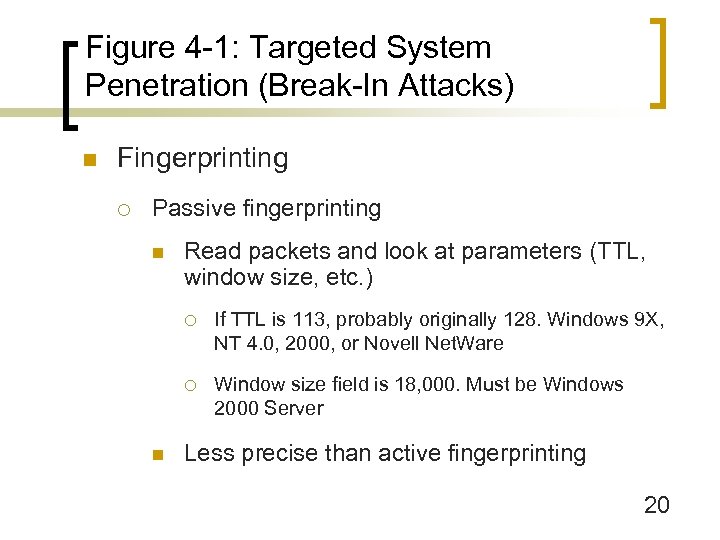 Figure 4-1: Targeted System Penetration (Break-In Attacks)

Fingerprinting

Passive fingerprinting

Read packets and look at parameters (TTL, window size, etc.)

If TTL is 113, probably originally 128. Windows 9X, NT 4.0, 2000, or Novell NetWare

Window size field is 18,000. Must be Windows 2000 Server

Less precise than active fingerprinting

20